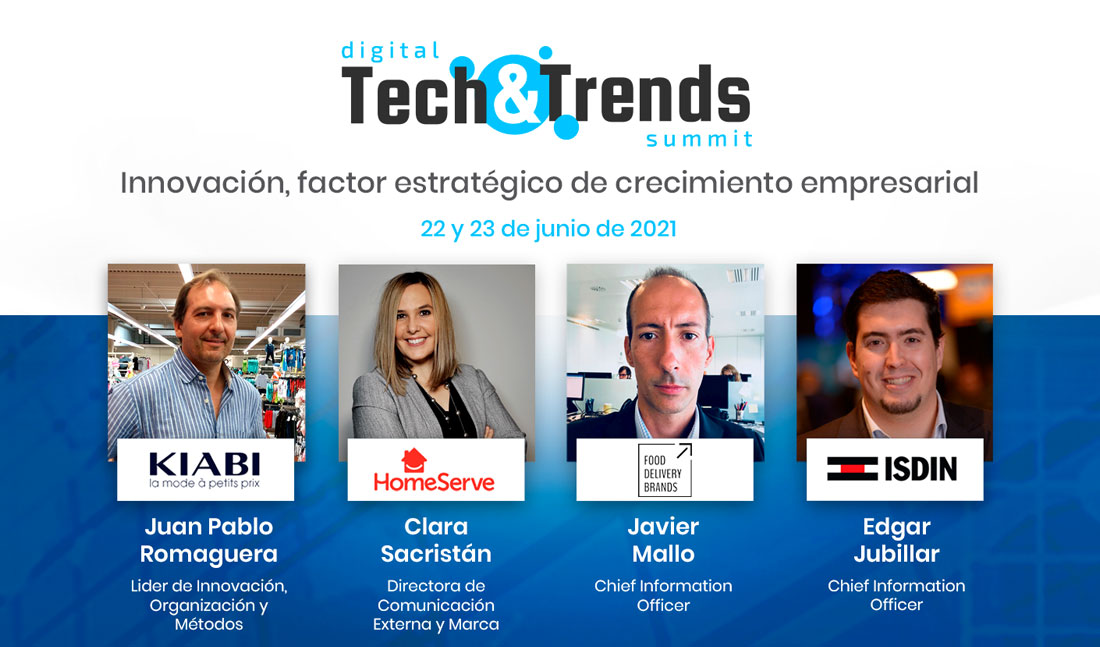 digital
Tech&Trends
summit

Innovación, factor estratégico de crecimiento empresarial

22 y 23 de junio de 2021

KIABI
la mode à petits prix

Juan Pablo Romaguera

Lider de Innovación, Organización y Métodos

HomeServe

Clara Sacristán

Directora de Comunicación Externa y Marca

FOOD DELIVERY BRANDS

Javier Mallo

Chief Information Officer

ISDIN

Edgar Jubillar

Chief Information Officer